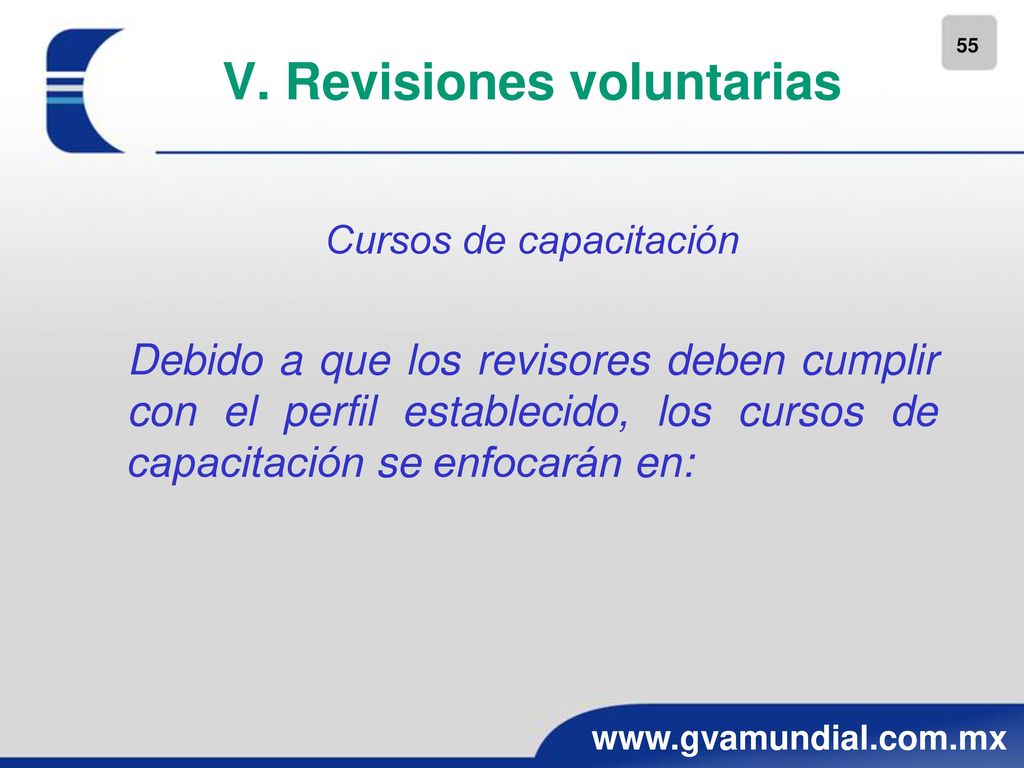 55

V. Revisiones voluntarias

Cursos de capacitación

Debido a que los revisores deben cumplir con el perfil establecido, los cursos de capacitación se enfocarán en:

www.gvamundial.com.mx